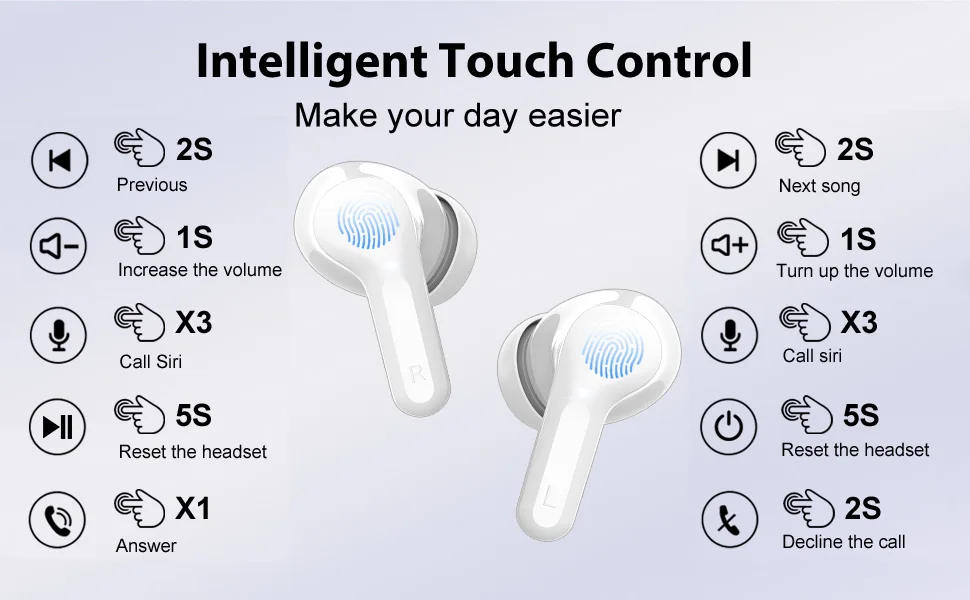 Intelligent Touch Control

Make your day easier

2S
Previous

1S
Increase the volume

X3
Call Siri

5S
Reset the headset

X1
Answer

R

L

2S
Next song

1S
Turn up the volume

X3
Call siri

5S
Reset the headset

2S
Decline the call